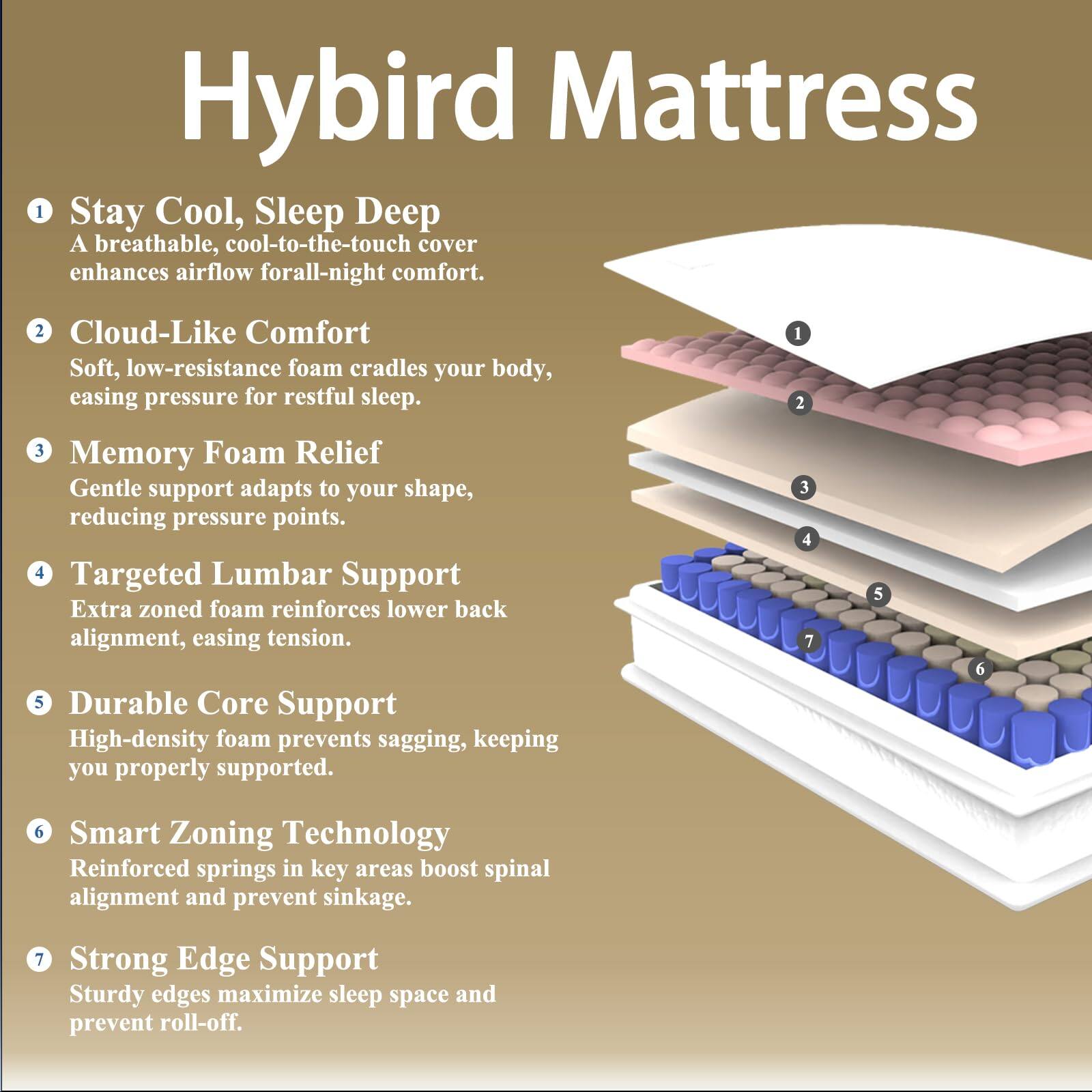 Hybird Mattress

1 Stay Cool, Sleep Deep
A breathable, cool-to-the-touch cover enhances airflow forall-night comfort.

2 Cloud-Like Comfort
Soft, low-resistance foam cradles your body, easing pressure for restful sleep.

3 Memory Foam Relief
Gentle support adapts to your shape, reducing pressure points.

4 Targeted Lumbar Support
Extra zoned foam reinforces lower back alignment, easing tension.

5 Durable Core Support
High-density foam prevents sagging, keeping you properly supported.

6 Smart Zoning Technology
Reinforced springs in key areas boost spinal alignment and prevent sinkage.

7 Strong Edge Support
Sturdy edges maximize sleep space and prevent roll-off.

1
2
3
4
5
7
6